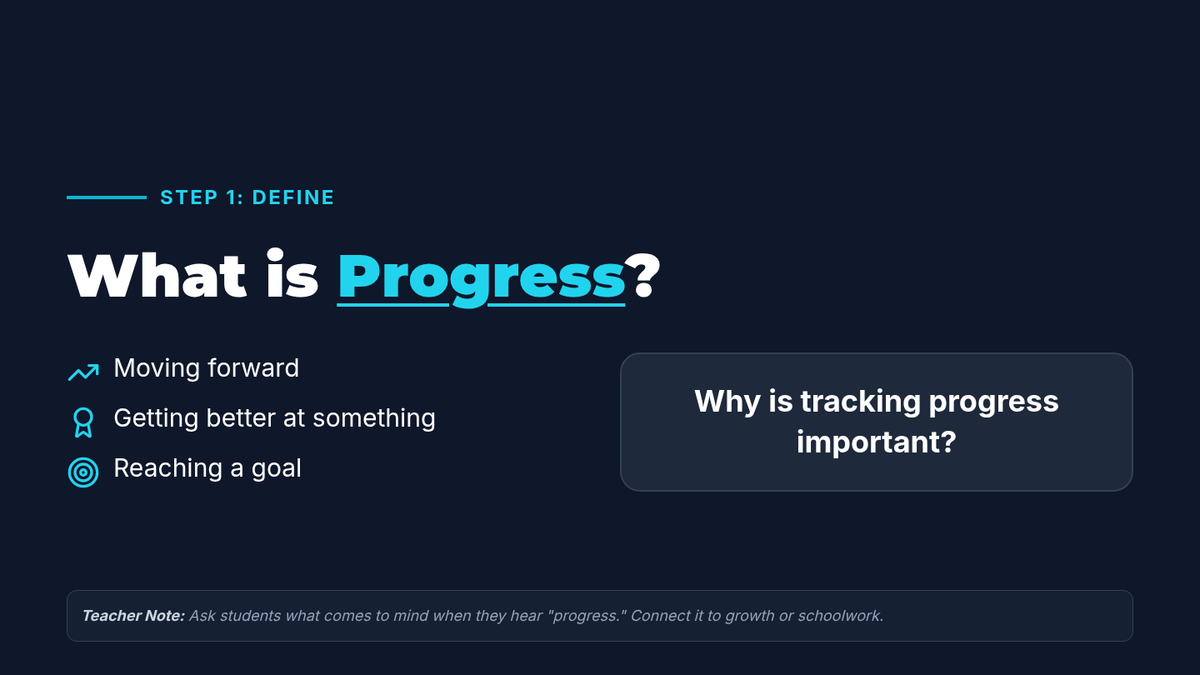 STEP 1: DEFINE

What is Progress?

Moving forward

Getting better at something

Reaching a goal

Why is tracking progress important?

Teacher Note: Ask students what comes to mind when they hear "progress." Connect it to growth or schoolwork.